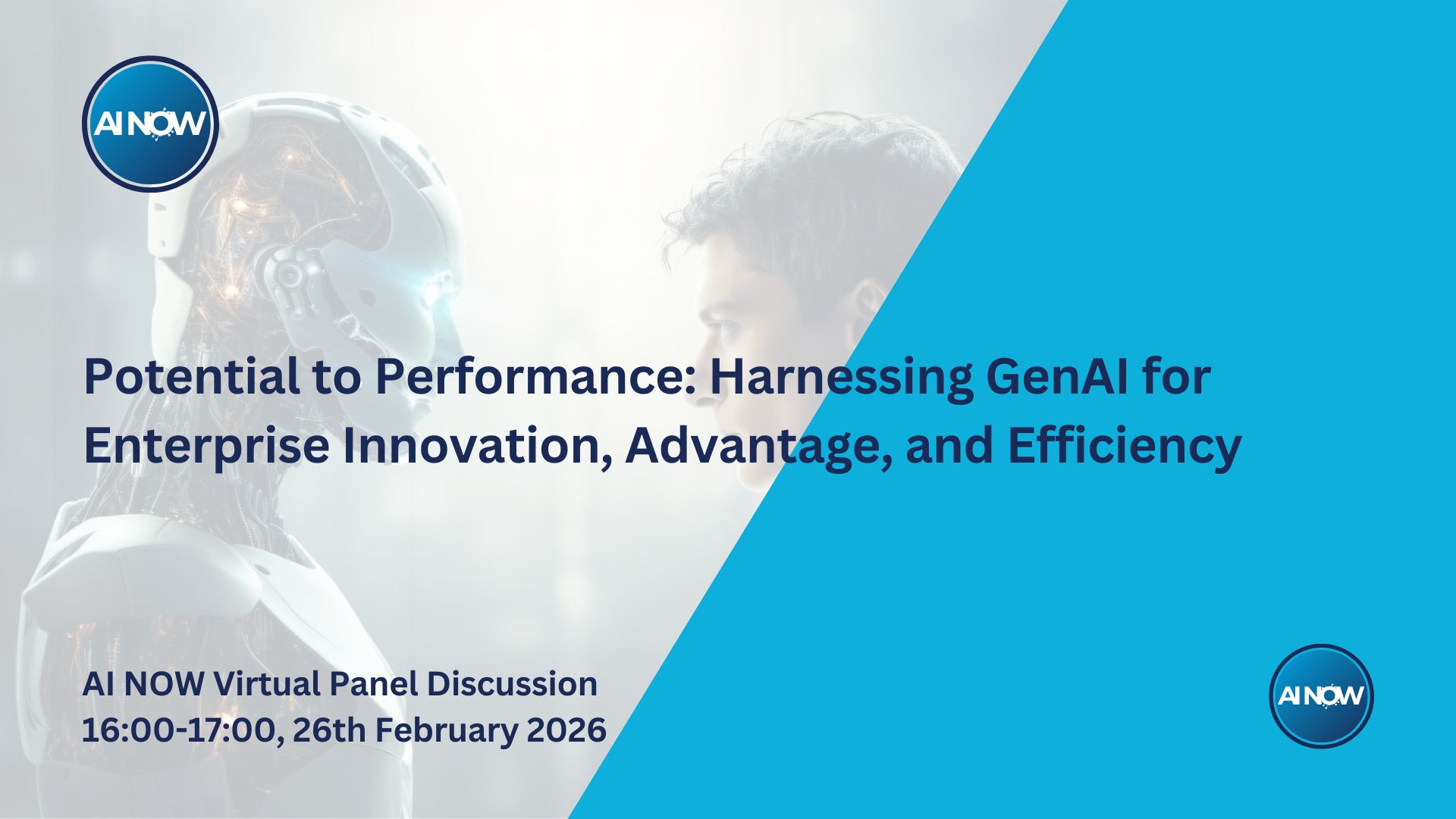 AI NOW

Potential to Performance: Harnessing GenAI for Enterprise Innovation, Advantage, and Efficiency

AI NOW Virtual Panel Discussion
16:00-17:00, 26th February 2026

AI NOW